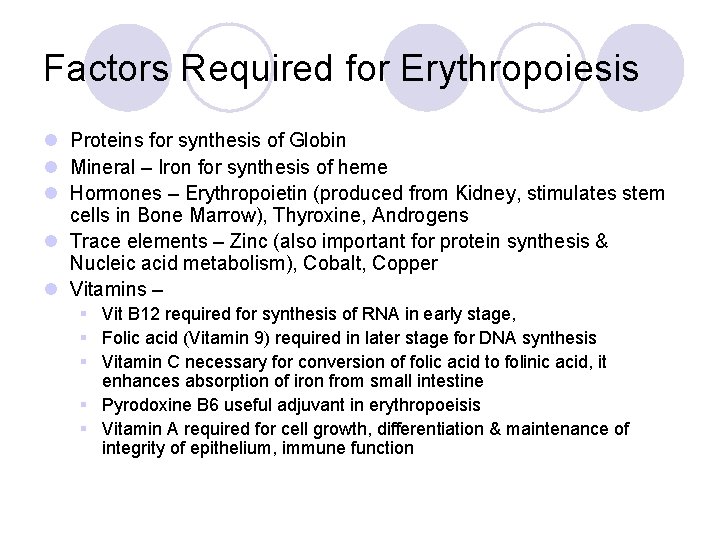 Factors Required for Erythropoiesis

- Proteins for synthesis of Globin
- Mineral – Iron for synthesis of heme
- Hormones – Erythropoietin (produced from Kidney, stimulates stem cells in Bone Marrow), Thyroxine, Androgens
- Trace elements – Zinc (also important for protein synthesis & Nucleic acid metabolism), Cobalt, Copper
- Vitamins –
  - Vit B12 required for synthesis of RNA in early stage,
  - Folic acid (Vitamin 9) required in later stage for DNA synthesis
  - Vitamin C necessary for conversion of folic acid to folinic acid, it enhances absorption of iron from small intestine
  - Pyrodoxine B6 useful adjuvant in erythropoeisis
  - Vitamin A required for cell growth, differentiation & maintenance of integrity of epithelium, immune function